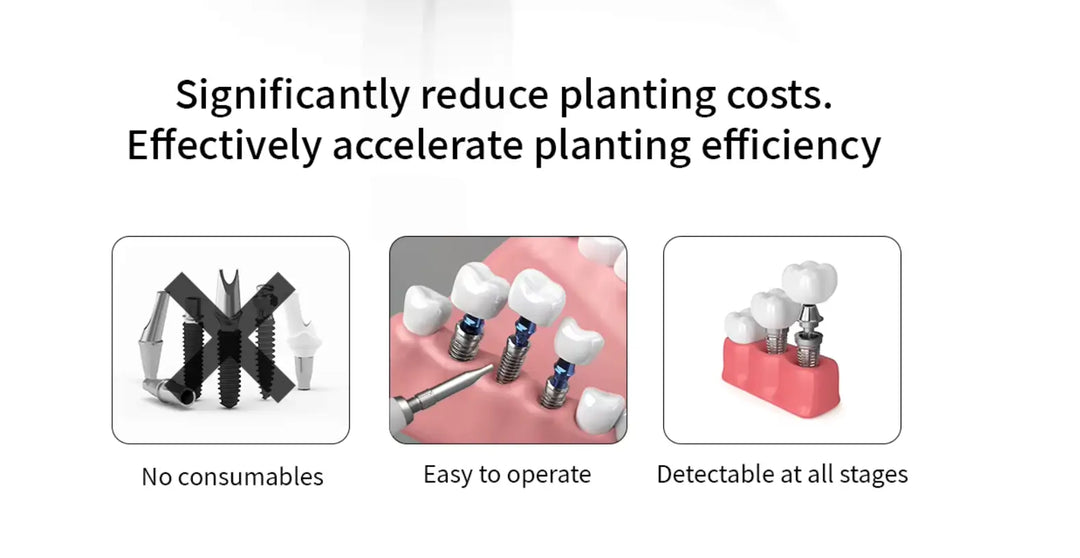 Significantly reduce planting costs.
Effectively accelerate planting efficiency

No consumables

Easy to operate

Detectable at all stages